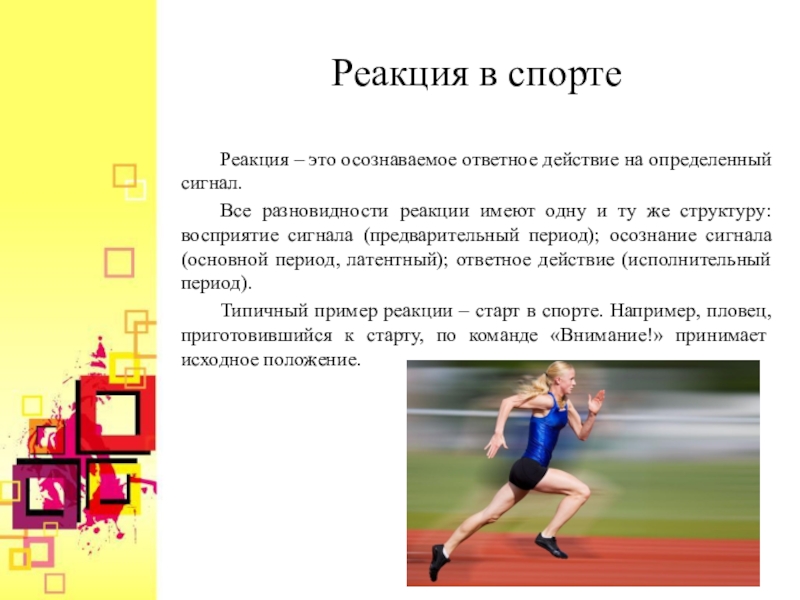 Реакция в спорте

Реакция – это осознаваемое ответное действие на определенный сигнал.

Все разновидности реакции имеют одну и ту же структуру: восприятие сигнала (предварительный период); осознание сигнала (основной период, латентный); ответное действие (исполнительный период).

Типичный пример реакции – старт в спорте. Например, пловец, приготовившийся к старту, по команде «Внимание!» принимает исходное положение.